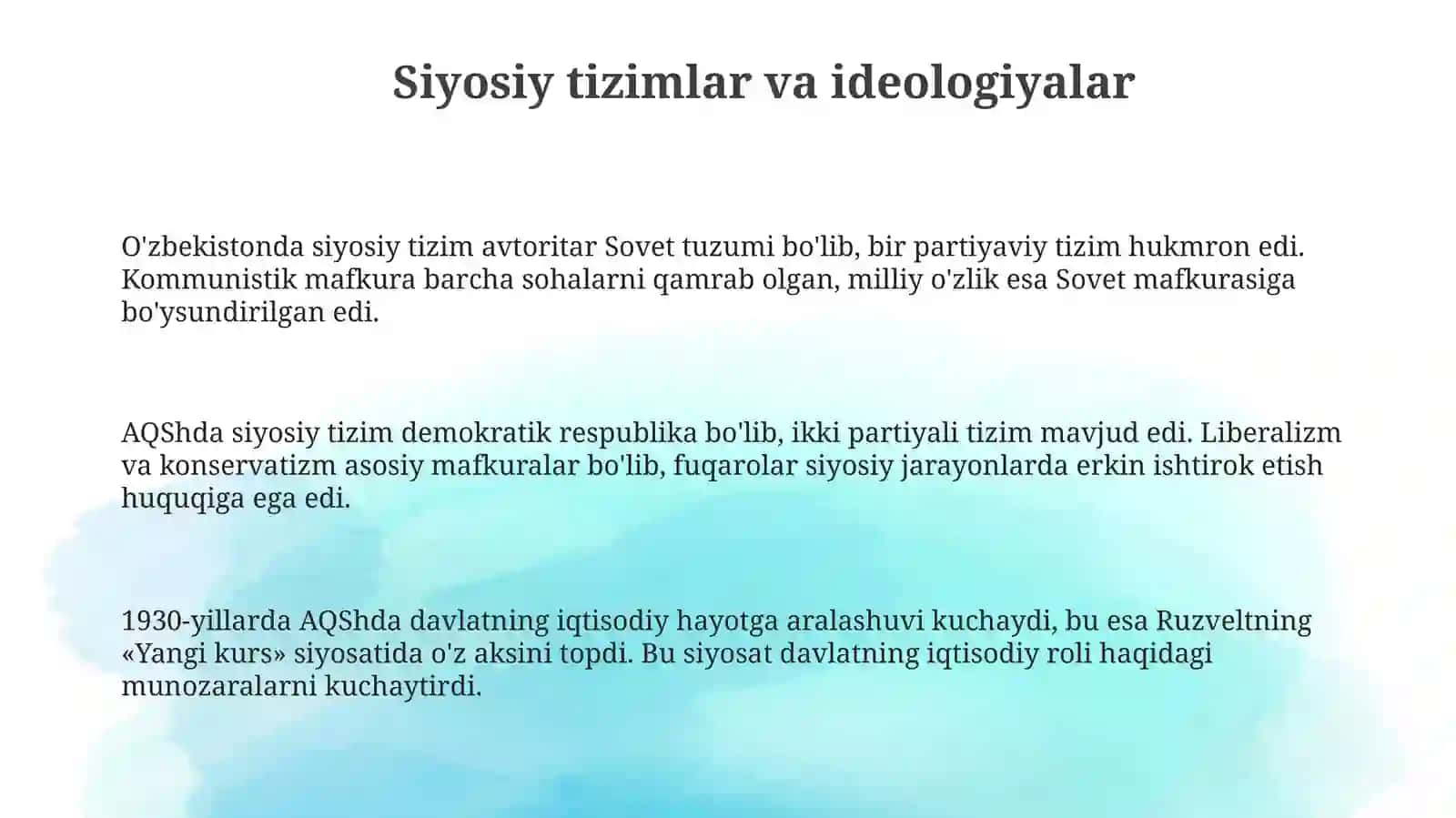 Siyosiy tizimlar va ideologiyalar

O'zbekistonda siyosiy tizim avtoritar Sovet tuzumi bo'lib, bir partiyaviy tizim hukmron edi. Kommunistik mafkura barcha sohalarni qamrab olgan, milliy o'zlik esa Sovet mafkurasiga bo'ysundirilgan edi.

AQShda siyosiy tizim demokratik respublika bo'lib, ikki partiyali tizim mavjud edi. Liberalizm va konservatizm asosiy mafkuralar bo'lib, fuqarolar siyosiy jarayonlarda erkin ishtirok etish huquqiga ega edi.

1930-yillarda AQShda davlatning iqtisodiy hayotga aralashuvi kuchaydi, bu esa Ruzveltning «Yangi kurs» siyosatida o'z aksini topdi. Bu siyosat davlatning iqtisodiy roli haqidagi munozaralarni kuchaytirdi.